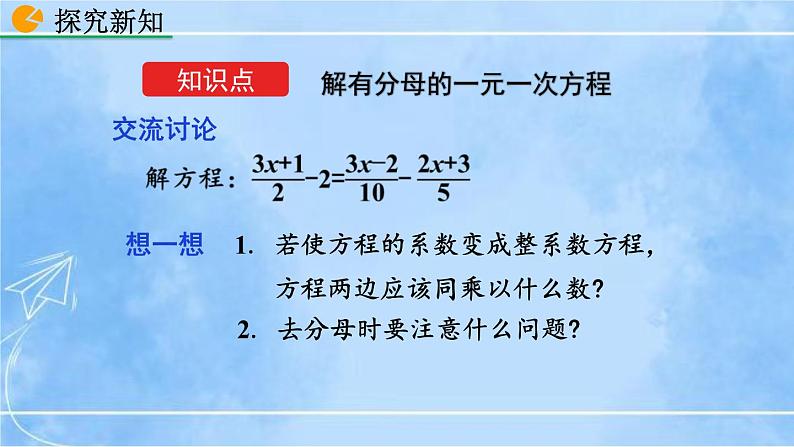 探究新知

知识点 解有分母的一元一次方程

交流讨论

解方程：$\frac{3x+1}{2}-2=\frac{3x-2}{10}-\frac{2x+3}{5}$

想一想 1. 若使方程的系数变成整系数方程，方程两边应该同乘以什么数？

2. 去分母时要注意什么问题？